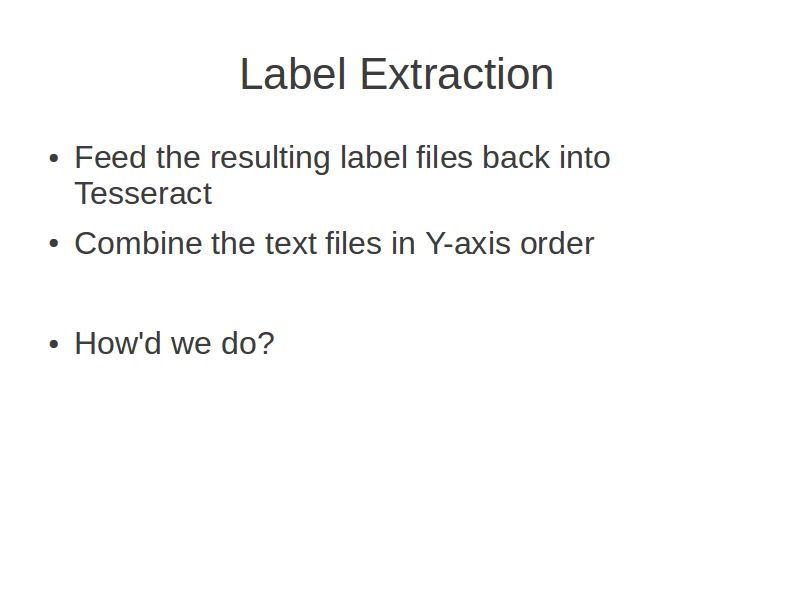 Label Extraction

• Feed the resulting label files back into Tesseract
• Combine the text files in Y-axis order

• How'd we do?